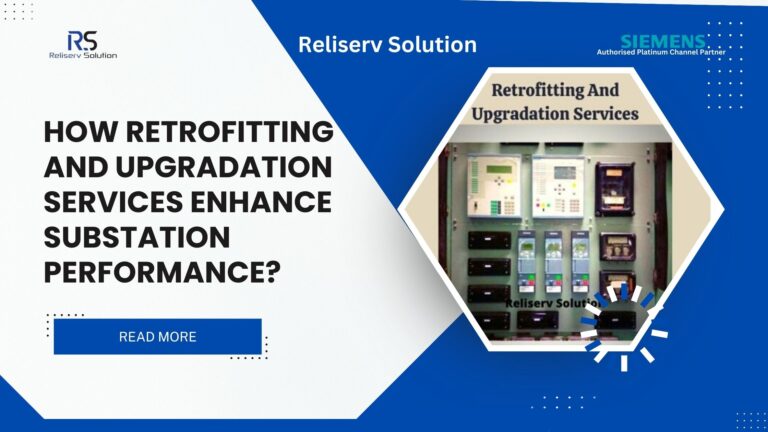 RS
Reliserv Solution

Reliserv Solution

SIEMENS
Authorised Platinum Channel Partner

HOW RETROFITTING AND UPGRADATION SERVICES ENHANCE SUBSTATION PERFORMANCE?

READ MORE

Retrofitting And Upgradation Services

Reliserv Solution